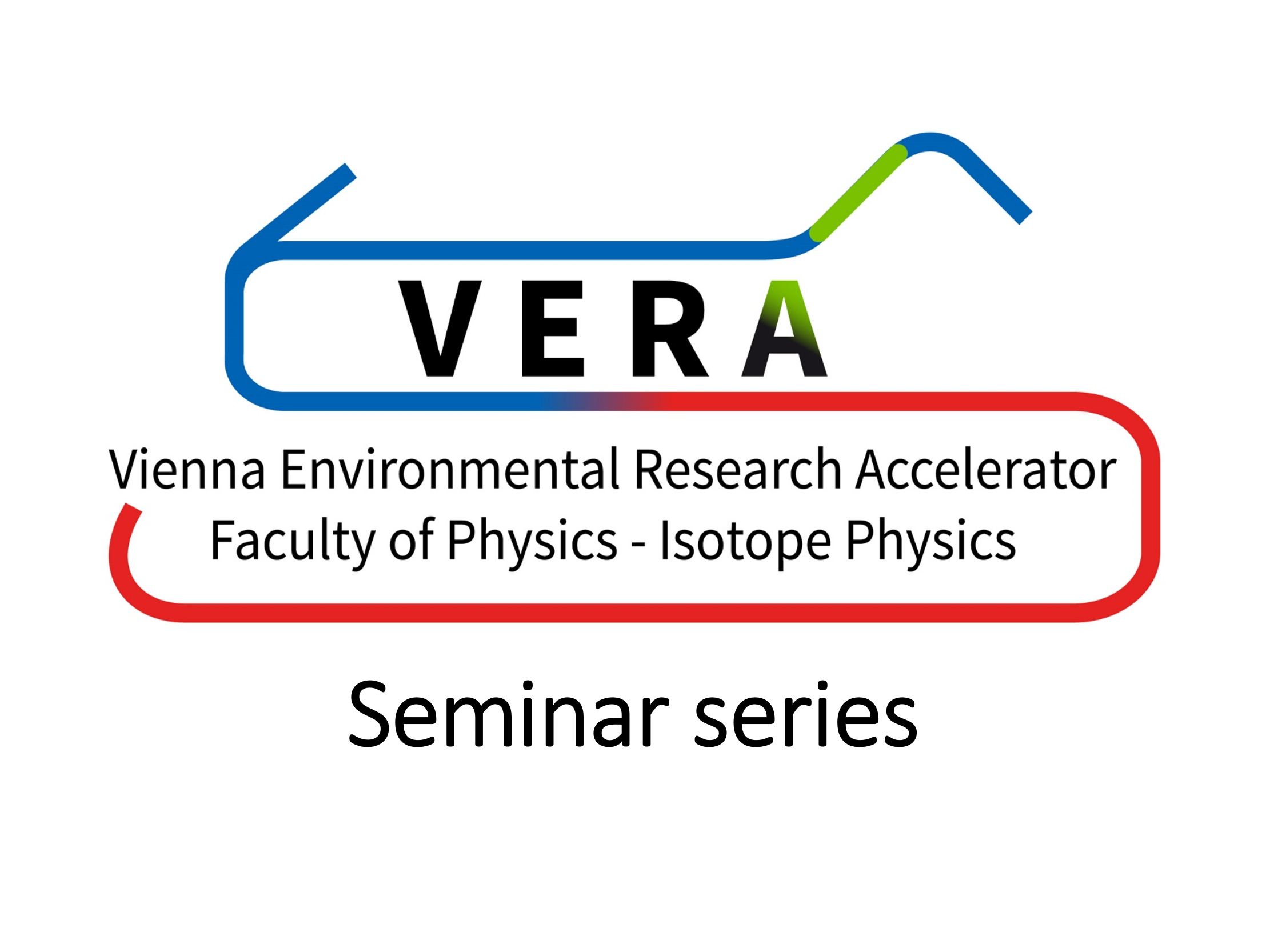 VERA

Vienna Environmental Research Accelerator
Faculty of Physics - Isotope Physics

Seminar series